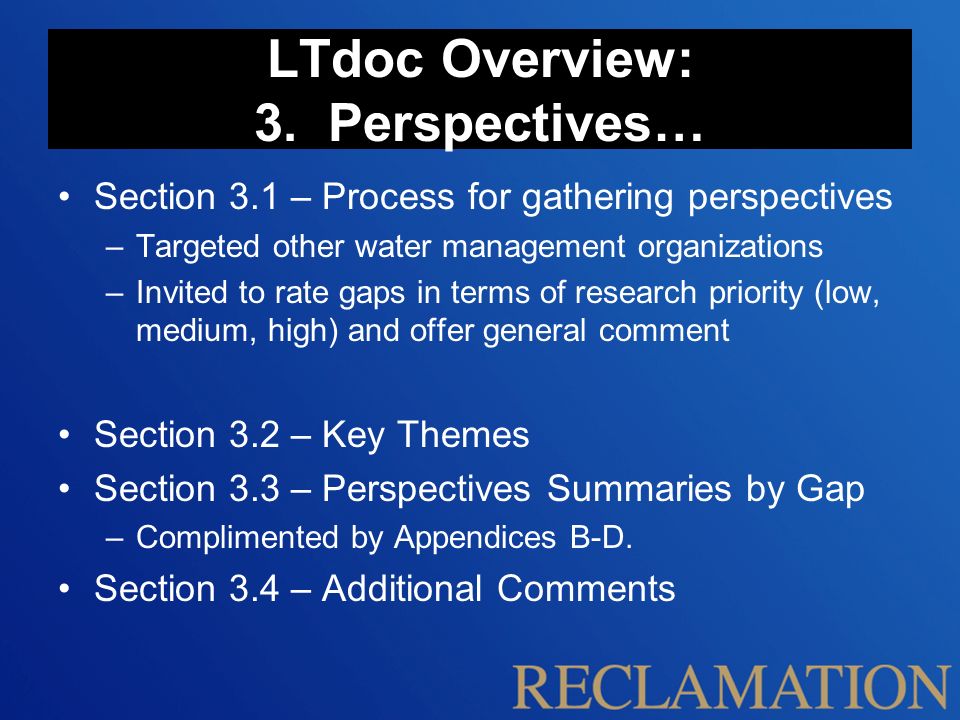 LTdoc Overview:
3. Perspectives…

• Section 3.1 – Process for gathering perspectives
– Targeted other water management organizations
– Invited to rate gaps in terms of research priority (low, medium, high) and offer general comment

• Section 3.2 – Key Themes
• Section 3.3 – Perspectives Summaries by Gap
– Complimented by Appendices B-D.
• Section 3.4 – Additional Comments

RECLAMATION